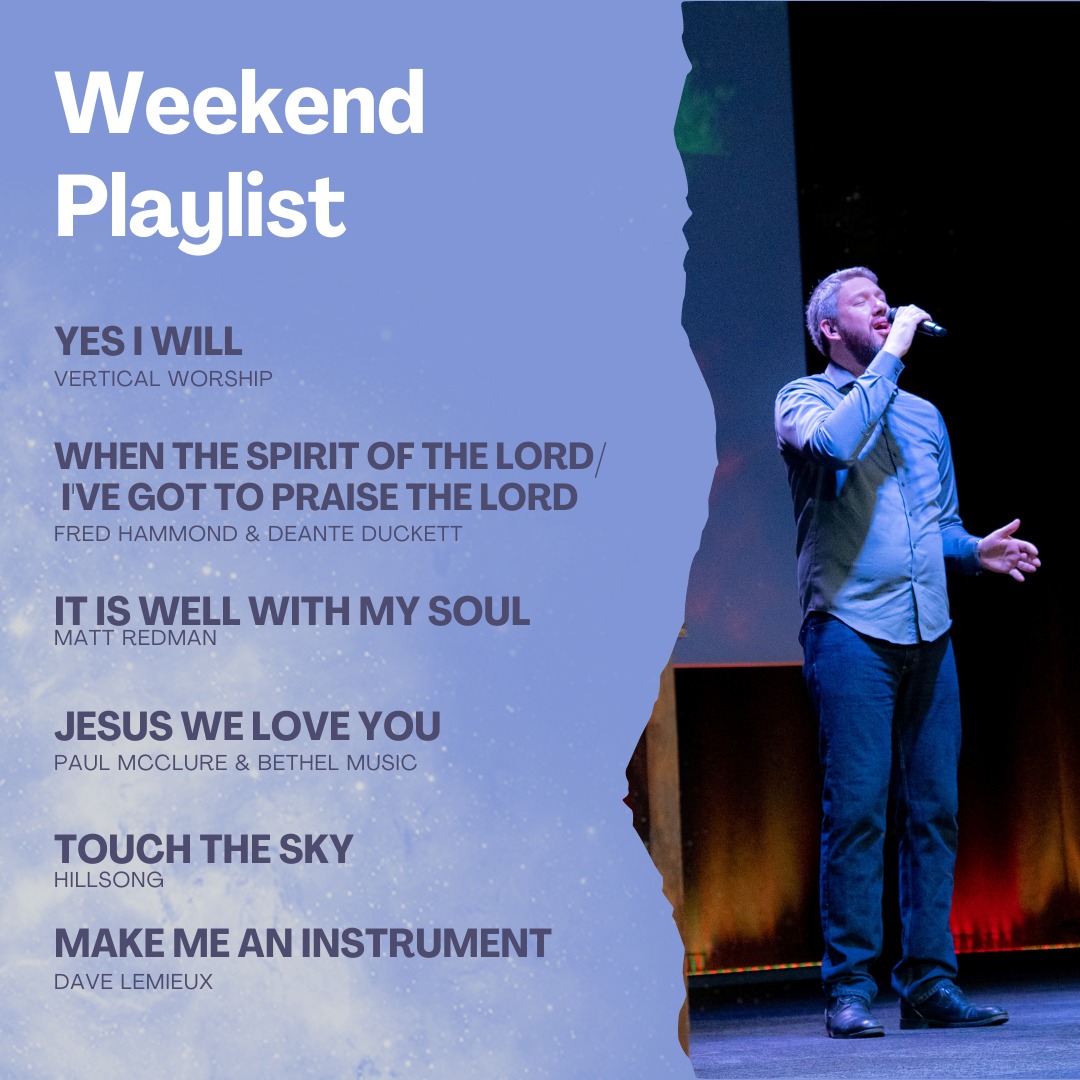 Weekend Playlist

YES I WILL
VERTICAL WORSHIP

WHEN THE SPIRIT OF THE LORD/ I'VE GOT TO PRAISE THE LORD
FRED HAMMOND & DEANTE DUCKETT

IT IS WELL WITH MY SOUL
MATT REDMAN

JESUS WE LOVE YOU
PAUL MCCLURE & BETHEL MUSIC

TOUCH THE SKY
HILLSONG

MAKE ME AN INSTRUMENT
DAVE LEMIEUX